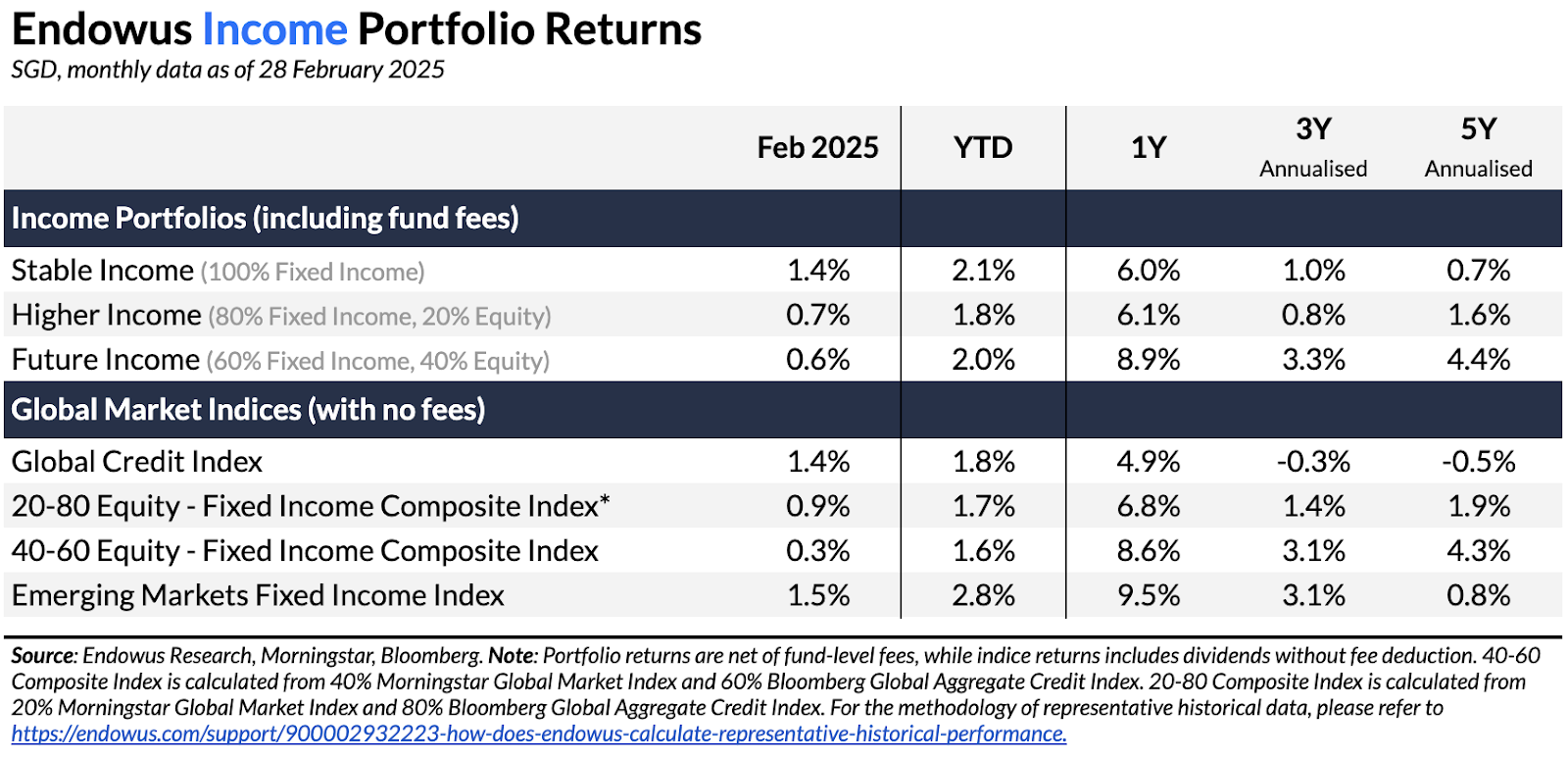 Endowus Income Portfolio Returns
SGD, monthly data as of 28 February 2025

| | Feb 2025 | YTD | 1Y | 3Y Annualised | 5Y Annualised |
|---|---|---|---|---|---|
| Income Portfolios (including fund fees) | | | | | |
| Stable Income (100% Fixed Income) | 1.4% | 2.1% | 6.0% | 1.0% | 0.7% |
| Higher Income (80% Fixed Income, 20% Equity) | 0.7% | 1.8% | 6.1% | 0.8% | 1.6% |
| Future Income (60% Fixed Income, 40% Equity) | 0.6% | 2.0% | 8.9% | 3.3% | 4.4% |
| Global Market Indices (with no fees) | | | | | |
| Global Credit Index | 1.4% | 1.8% | 4.9% | -0.3% | -0.5% |
| 20-80 Equity - Fixed Income Composite Index* | 0.9% | 1.7% | 6.8% | 1.4% | 1.9% |
| 40-60 Equity - Fixed Income Composite Index | 0.3% | 1.6% | 8.6% | 3.1% | 4.3% |
| Emerging Markets Fixed Income Index | 1.5% | 2.8% | 9.5% | 3.1% | 0.8% |

Source: Endowus Research, Morningstar, Bloomberg. Note: Portfolio returns are net of fund-level fees, while indice returns includes dividends without fee deduction. 40-60 Composite Index is calculated from 40% Morningstar Global Market Index and 60% Bloomberg Global Aggregate Credit Index. 20-80 Composite Index is calculated from 20% Morningstar Global Market Index and 80% Bloomberg Global Aggregate Credit Index. For the methodology of representative historical data, please refer to https://endowus.com/support/900002932223-how-does-endowus-calculate-representative-historical-performance.